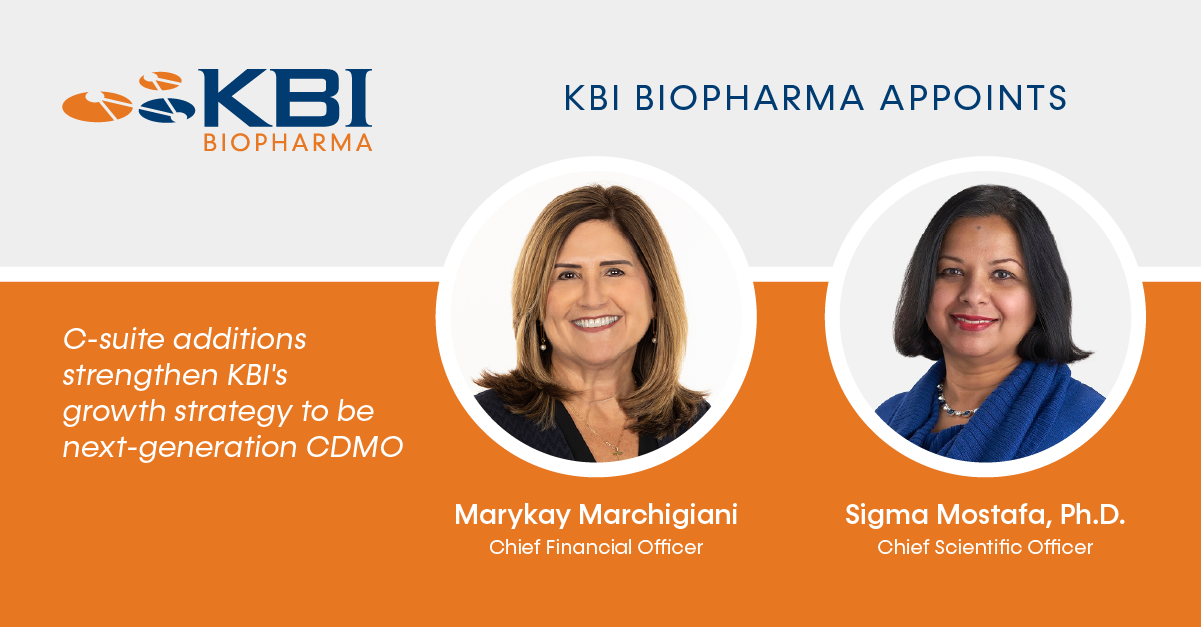 KBI
BIOPHARMA

KBI BIOPHARMA APPOINTS

C-suite additions strengthen KBI's growth strategy to be next-generation CDMO

Marykay Marchigiani
Chief Financial Officer

Sigma Mostafa, Ph.D.
Chief Scientific Officer